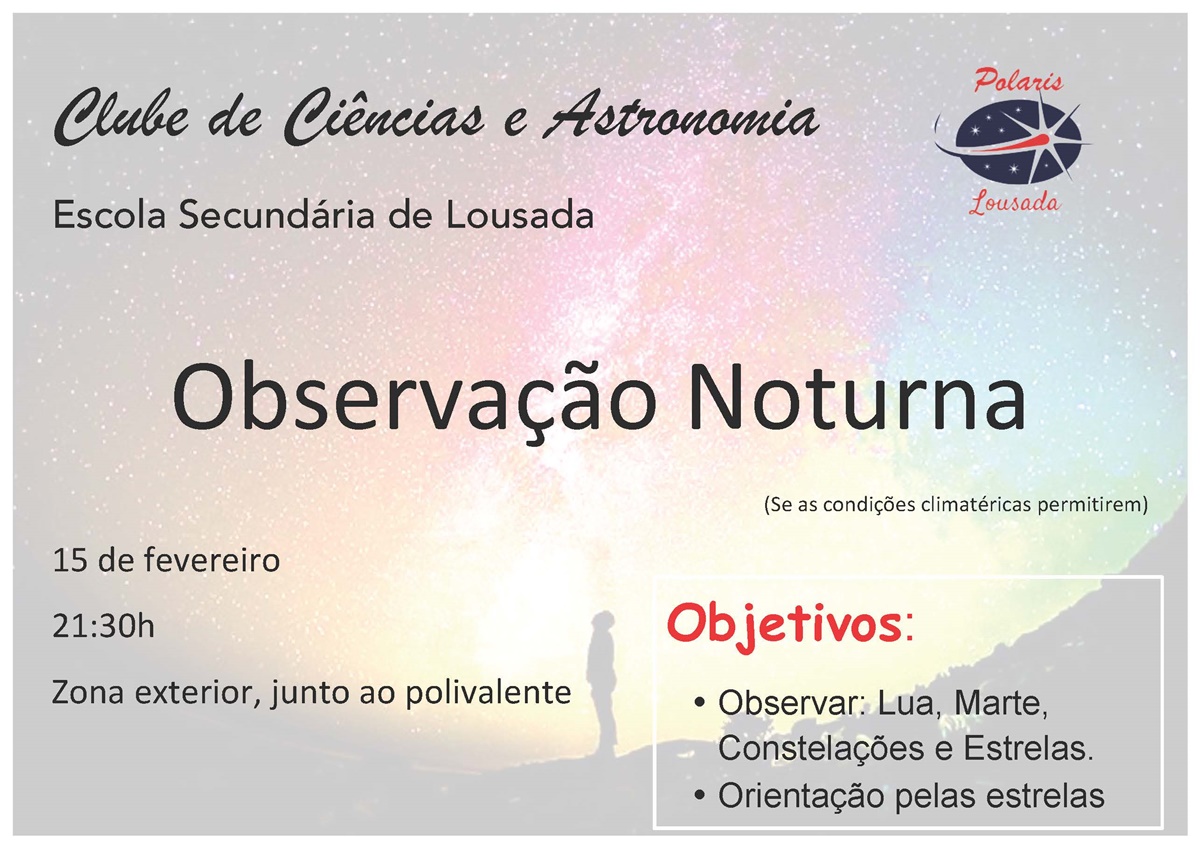 Clube de Ciências e Astronomia

Polaris
Lousada

Escola Secundária de Lousada

Observação Noturna

(Se as condições climatéricas permitirem)

15 de fevereiro

21:30h

Zona exterior, junto ao polivalente

Objetivos:

• Observar: Lua, Marte, Constelações e Estrelas.
• Orientação pelas estrelas